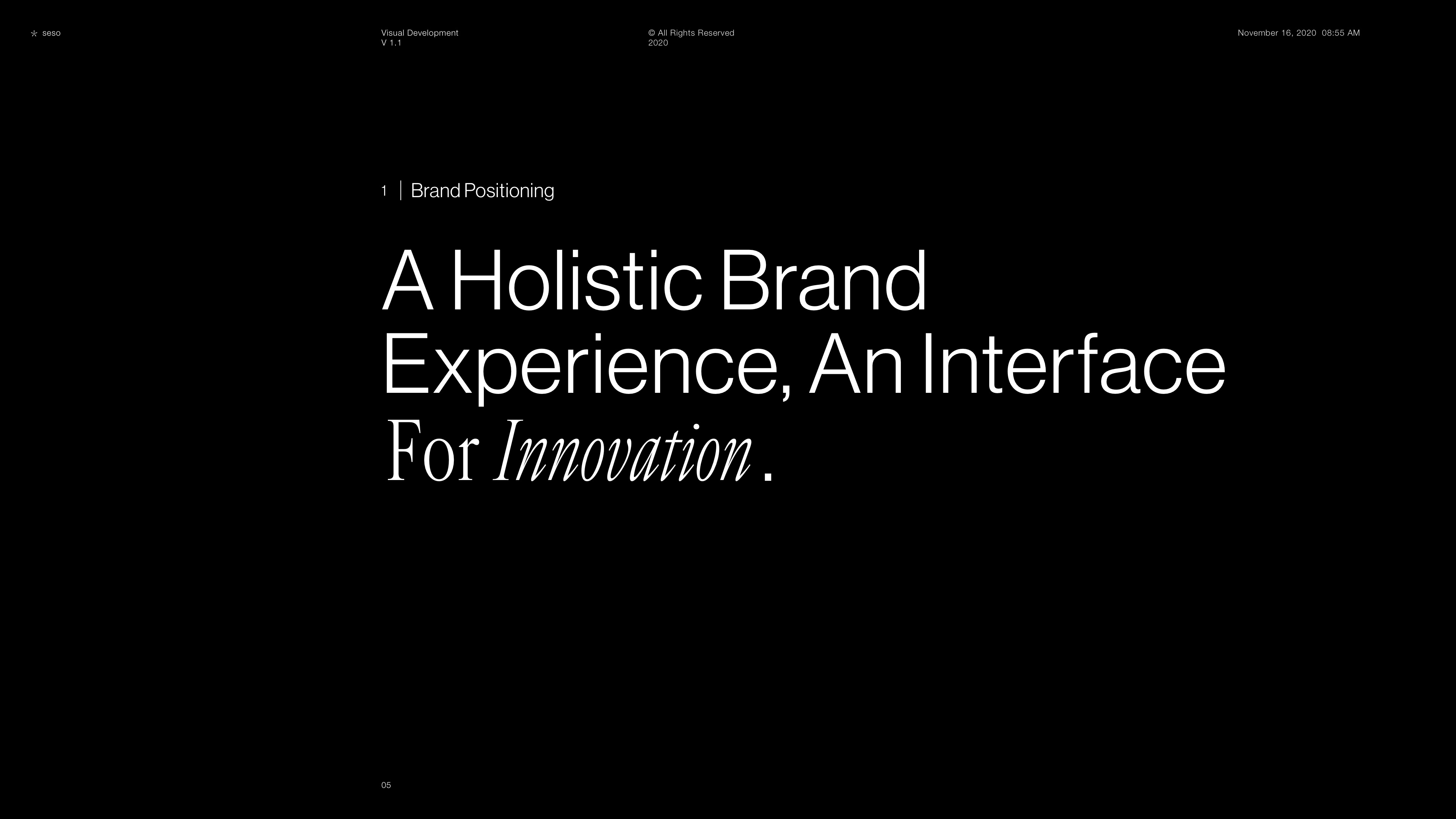 seso

Visual Development
V 1.1

© All Rights Reserved
2020

November 16, 2020 08:55 AM

1 | Brand Positioning

A Holistic Brand Experience, An Interface For Innovation.

05